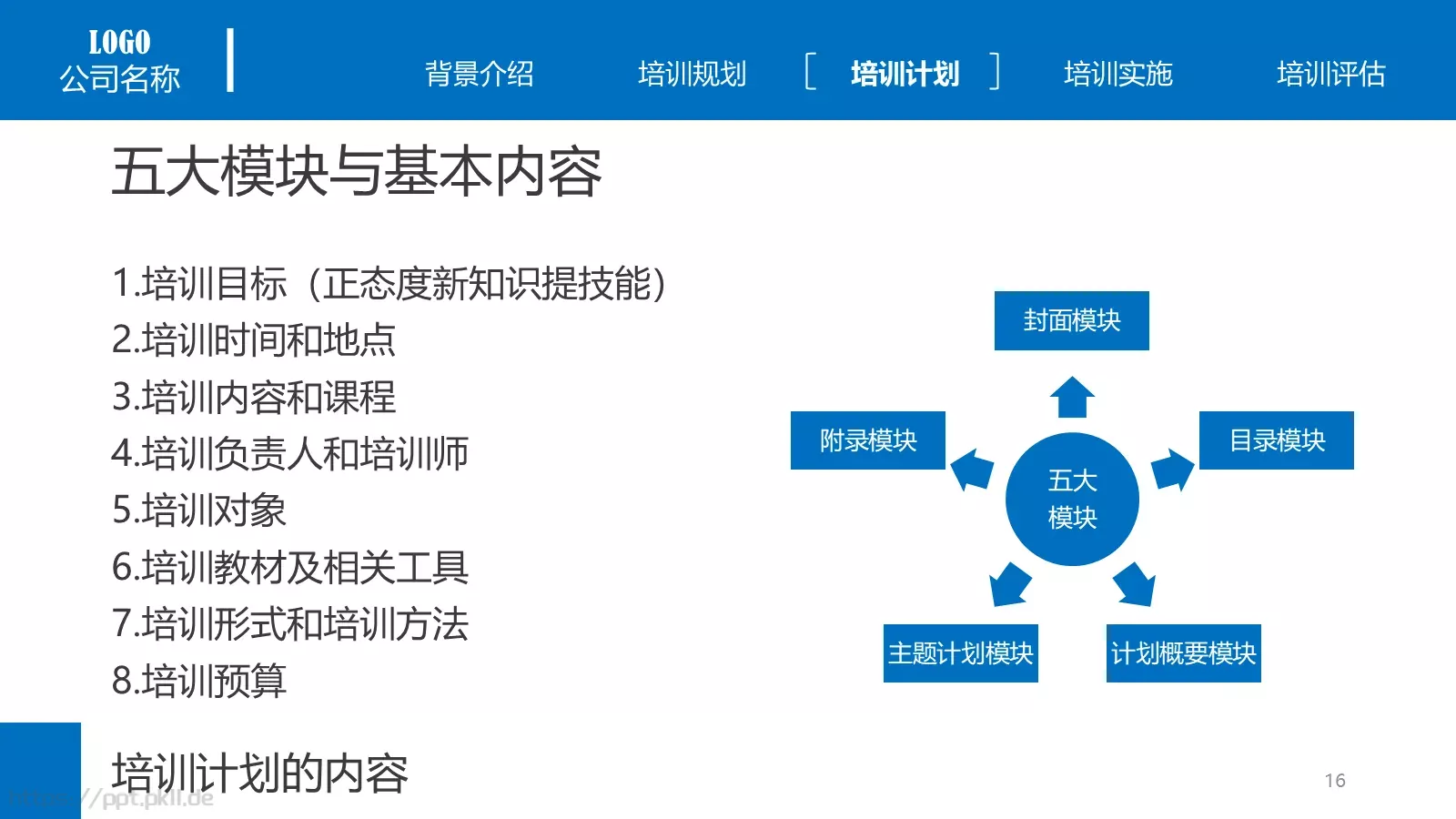 LOGO
公司名称

背景介绍 培训规划 [ 培训计划 ] 培训实施 培训评估

五大模块与基本内容

1.培训目标（正态度新知识提技能）
2.培训时间和地点
3.培训内容和课程
4.培训负责人和培训师
5.培训对象
6.培训教材及相关工具
7.培训形式和培训方法
8.培训预算

封面模块
附录模块
目录模块
五大模块
主题计划模块
计划概要模块

培训计划的内容

https://ppt.pkll.de

16